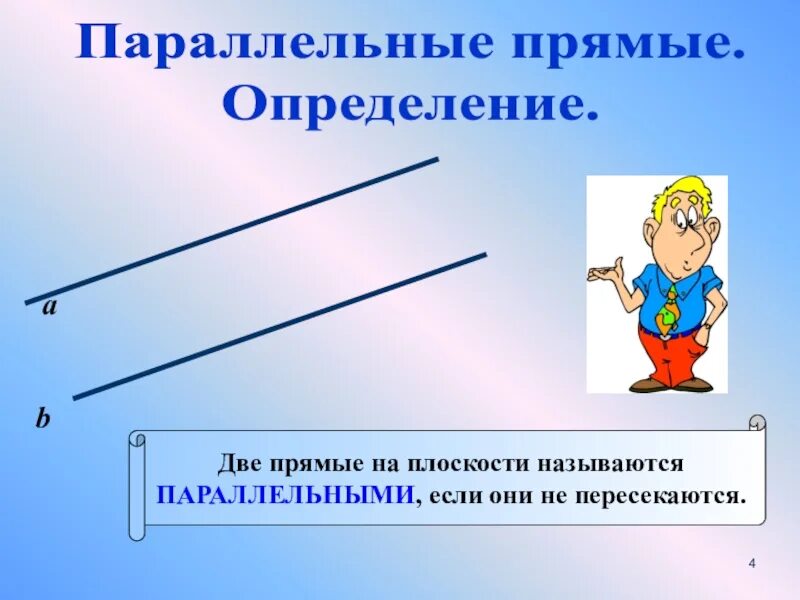 Параллельные прямые. Определение.

a

b

Две прямые на плоскости называются ПАРАЛЛЕЛЬНЫМИ, если они не пересекаются.

4